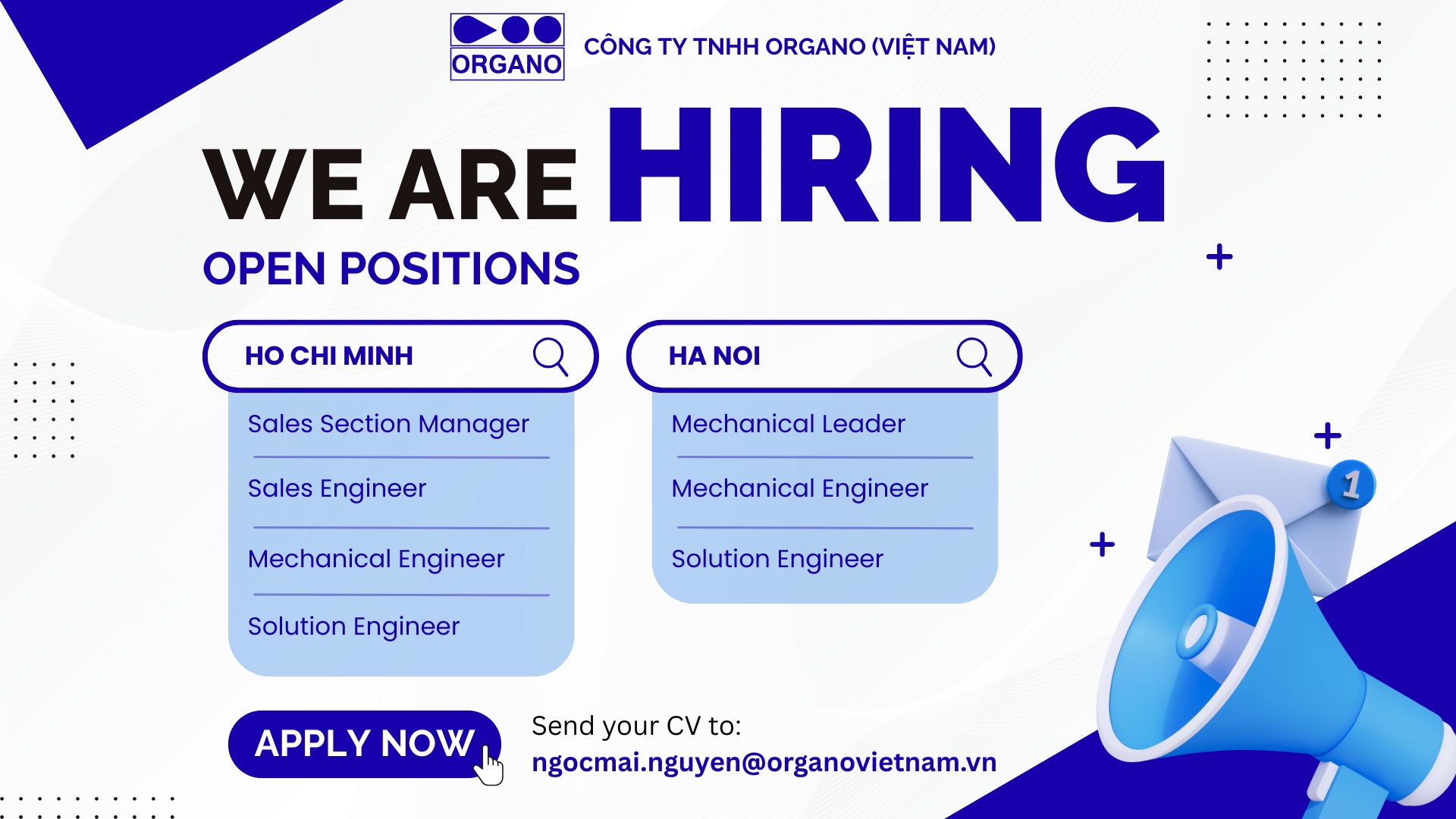 ORGANO

CÔNG TY TNHH ORGANO (VIỆT NAM)

WE ARE HIRING

OPEN POSITIONS

HO CHI MINH

Sales Section Manager

Sales Engineer

Mechanical Engineer

Solution Engineer

HA NOI

Mechanical Leader

Mechanical Engineer

Solution Engineer

1

APPLY NOW

Send your CV to:
ngocmai.nguyen@organovietnam.vn